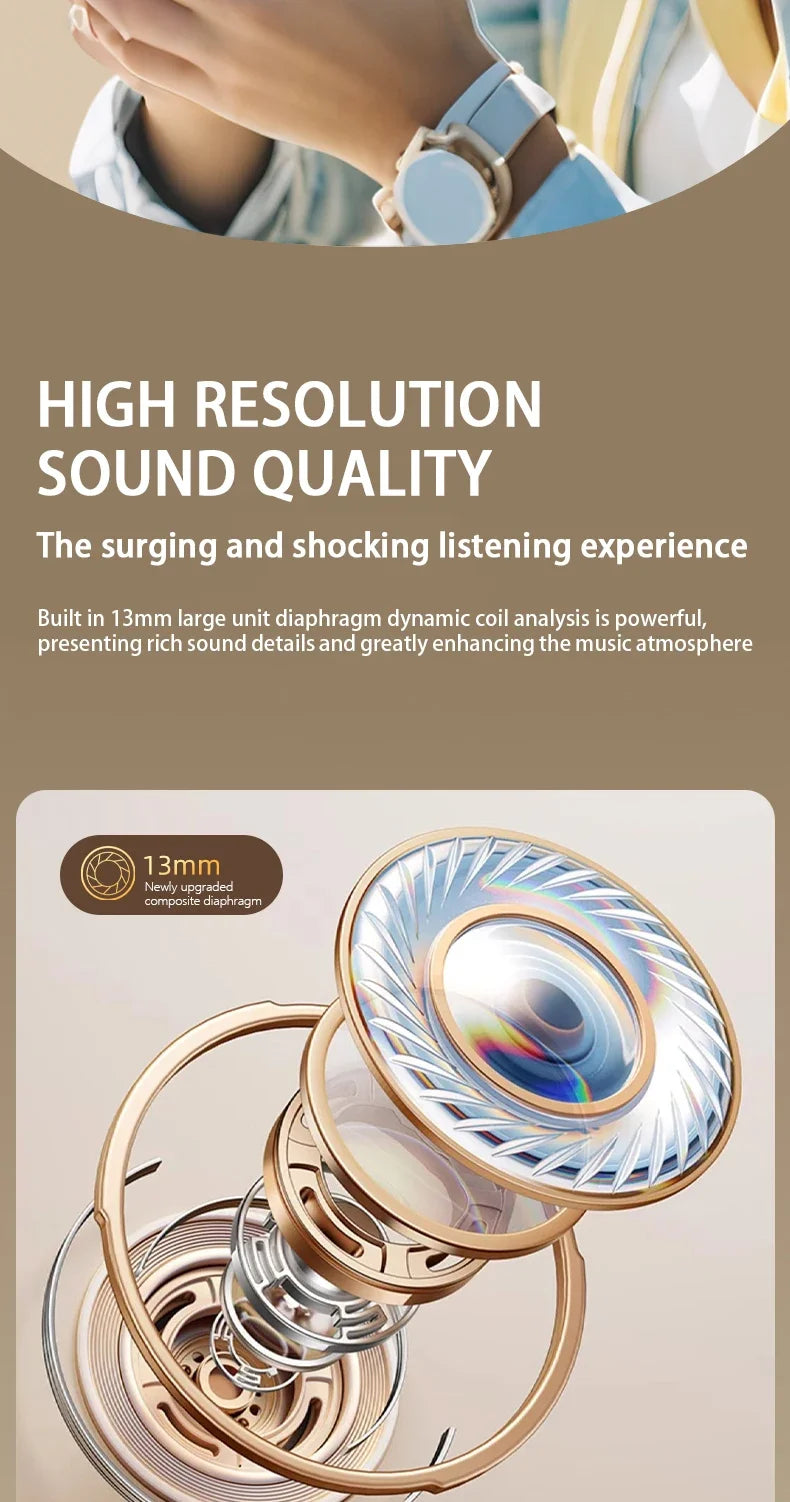 HIGH RESOLUTION SOUND QUALITY

The surging and shocking listening experience

Built in 13mm large unit diaphragm dynamic coil analysis is powerful, presenting rich sound details and greatly enhancing the music atmosphere

13mm
Newly upgraded composite diaphragm